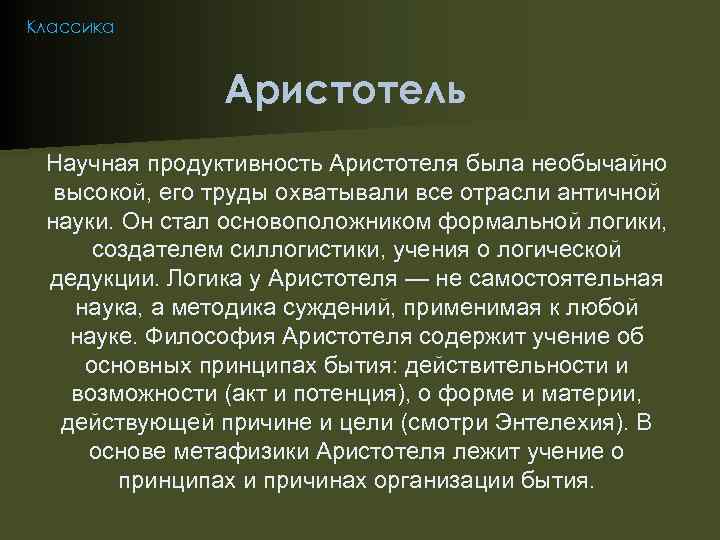 Классика

Аристотель

Научная продуктивность Аристотеля была необычайно высокой, его труды охватывали все отрасли античной науки. Он стал основоположником формальной логики, создателем силлогистики, учения о логической дедукции. Логика у Аристотеля — не самостоятельная наука, а методика суждений, применимая к любой науке. Философия Аристотеля содержит учение об основных принципах бытия: действительности и возможности (акт и потенция), о форме и материи, действующей причине и цели (смотри Энтелехия). В основе метафизики Аристотеля лежит учение о принципах и причинах организации бытия.